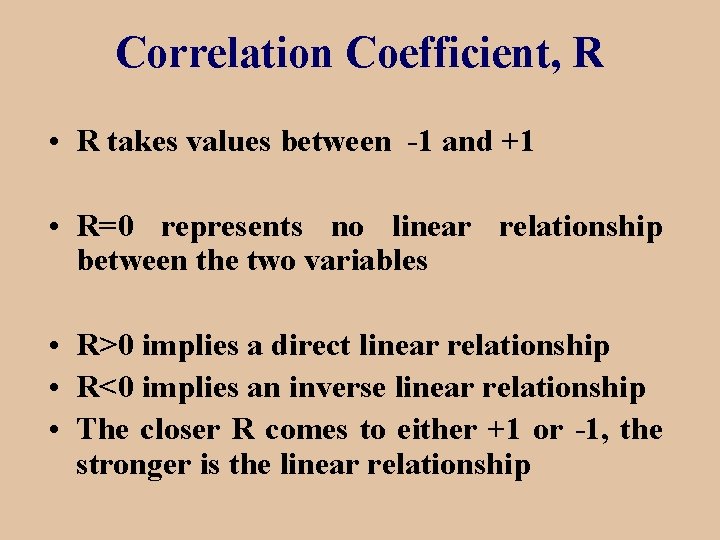 Correlation Coefficient, R

• R takes values between -1 and +1

• R=0 represents no linear relationship between the two variables

• R>0 implies a direct linear relationship
• R<0 implies an inverse linear relationship
• The closer R comes to either +1 or -1, the stronger is the linear relationship